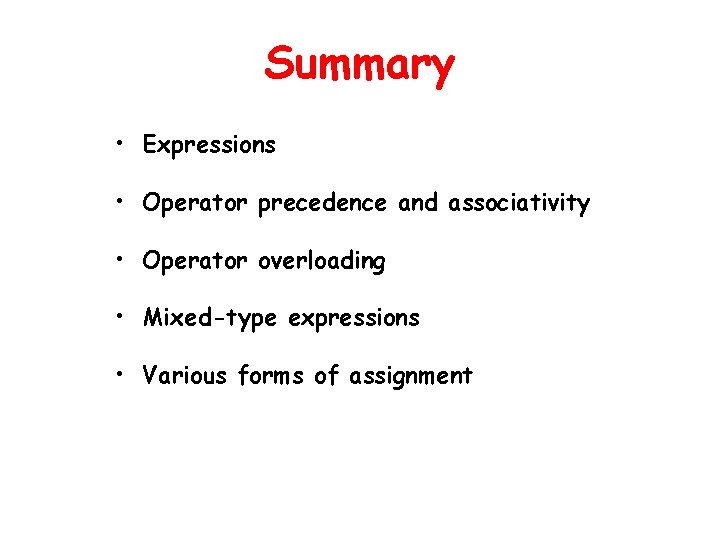 Summary

• Expressions

• Operator precedence and associativity

• Operator overloading

• Mixed-type expressions

• Various forms of assignment